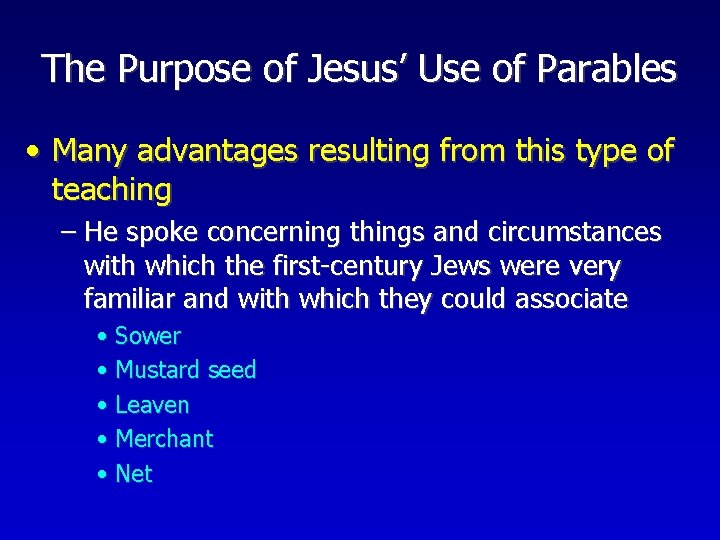 The Purpose of Jesus’ Use of Parables

• Many advantages resulting from this type of teaching

– He spoke concerning things and circumstances with which the first-century Jews were very familiar and with which they could associate

• Sower
• Mustard seed
• Leaven
• Merchant
• Net